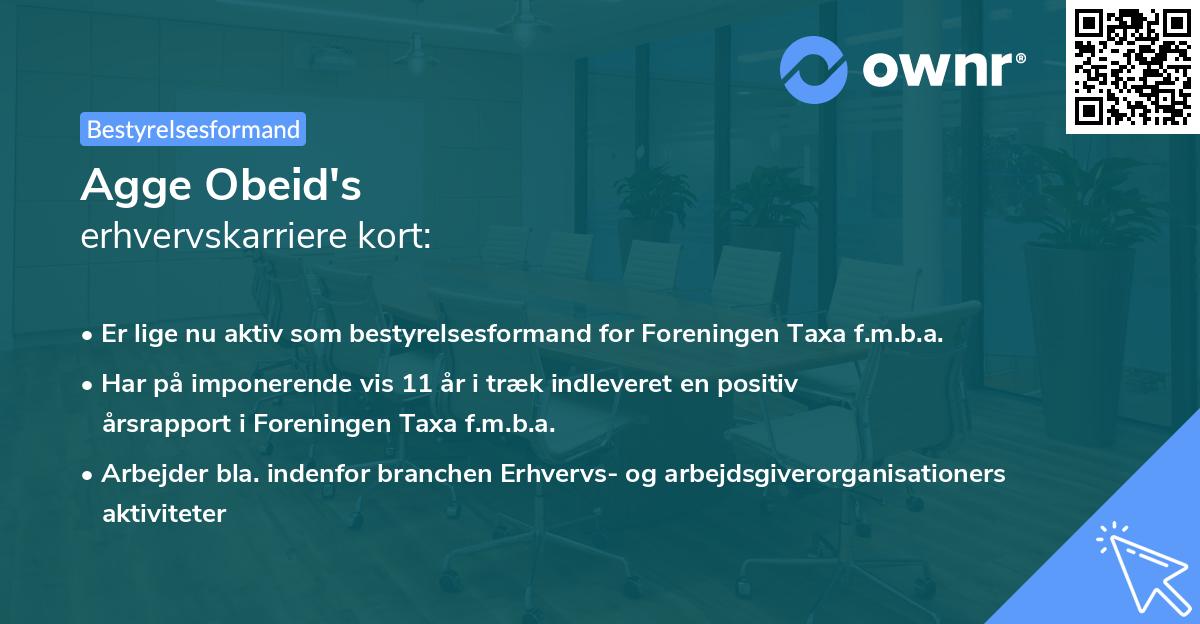 ownr®

Bestyrelsesformand

Agge Obeid's
erhvervskarriere kort:

• Er lige nu aktiv som bestyrelsesformand for Foreningen Taxa f.m.b.a.

• Har på imponerende vis 11 år i træk indleveret en positiv årsrapport i Foreningen Taxa f.m.b.a.

• Arbejder bla. indenfor branchen Erhvervs- og arbejdsgiverorganisationers aktiviteter